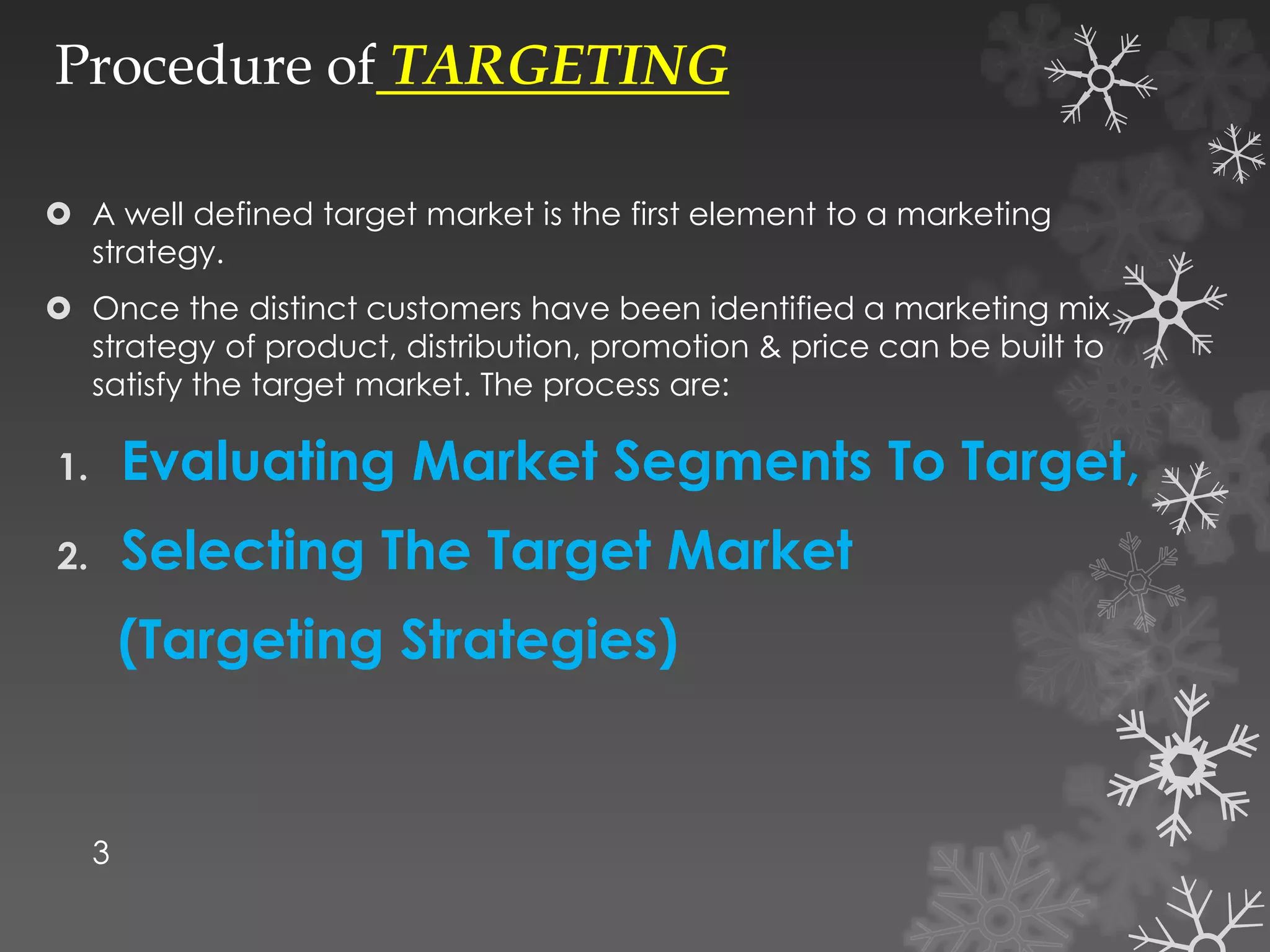 Procedure of TARGETING

A well defined target market is the first element to a marketing strategy.

Once the distinct customers have been identified a marketing mix strategy of product, distribution, promotion & price can be built to satisfy the target market. The process are:

1. Evaluating Market Segments To Target,
2. Selecting The Target Market (Targeting Strategies)

3